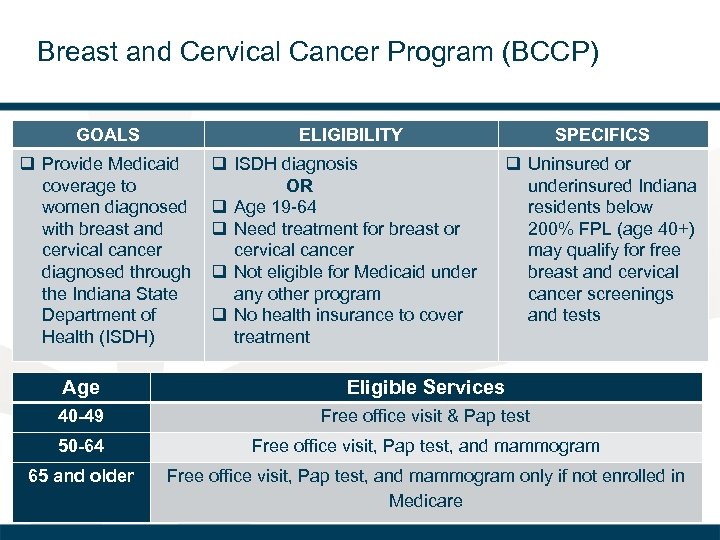 Breast and Cervical Cancer Program (BCCP)

| GOALS | ELIGIBILITY | SPECIFICS |
|---|---|---|
| ❑ Provide Medicaid coverage to women diagnosed with breast and cervical cancer diagnosed through the Indiana State Department of Health (ISDH) | ❑ ISDH diagnosis OR ❑ Age 19-64 ❑ Need treatment for breast or cervical cancer ❑ Not eligible for Medicaid under any other program ❑ No health insurance to cover treatment | ❑ Uninsured or underinsured Indiana residents below 200% FPL (age 40+) may qualify for free breast and cervical cancer screenings and tests |

| Age | Eligible Services |
|---|---|
| 40-49 | Free office visit & Pap test |
| 50-64 | Free office visit, Pap test, and mammogram |
| 65 and older | Free office visit, Pap test, and mammogram only if not enrolled in Medicare |